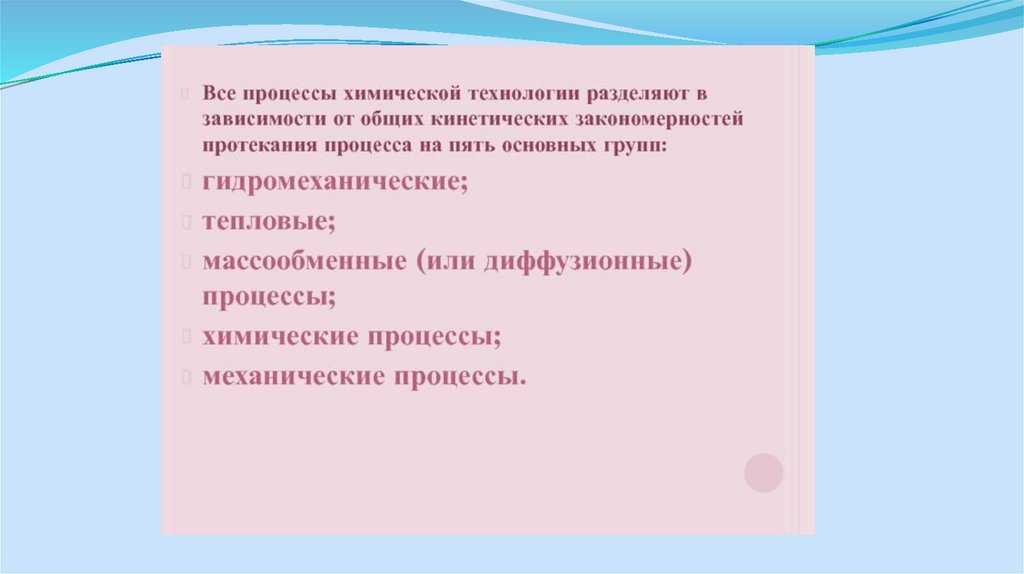 Все процессы химической технологии разделяют в зависимости от общих кинетических закономерностей протекания процесса на пять основных групп:

гидромеханические;

тепловые;

массообменные (или диффузионные) процессы;

химические процессы;

механические процессы.